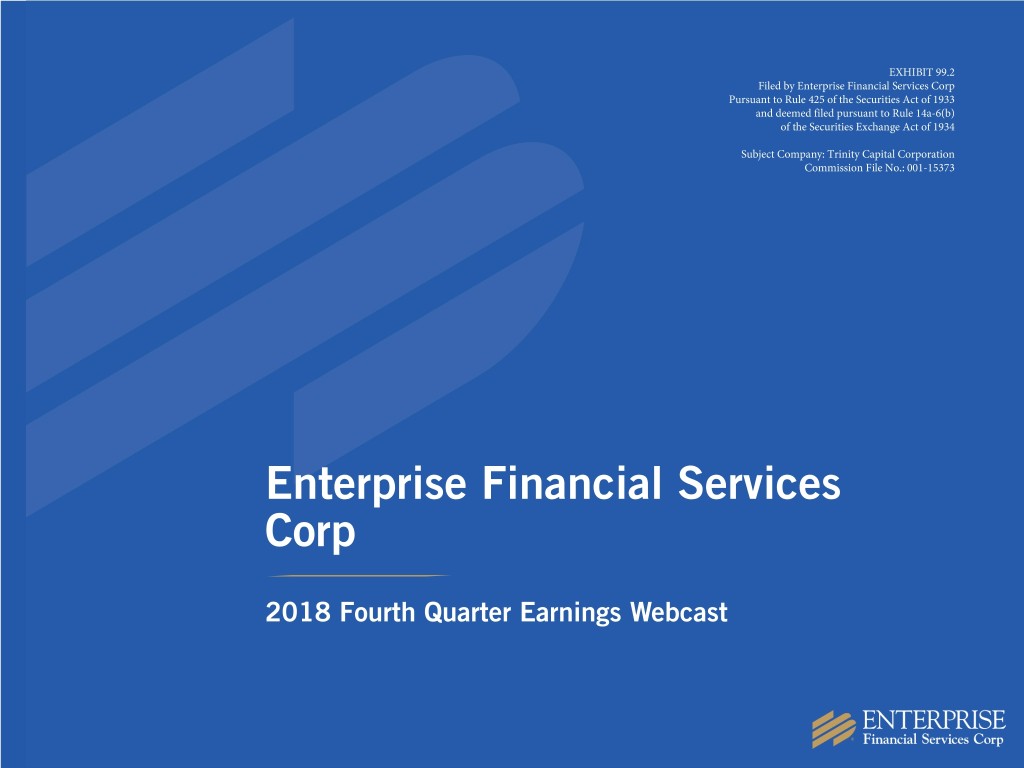 EXHIBIT 99.2
Filed by Enterprise Financial Services Corp
Pursuant to Rule 425 of the Securities Act of 1933
and deemed filed pursuant to Rule 14a-6(b)
of the Securities Exchange Act of 1934

Subject Company: Trinity Capital Corporation
Commission File No.: 001-15373

Enterprise Financial Services Corp

2018 Fourth Quarter Earnings Webcast

ENTERPRISE
Financial Services Corp